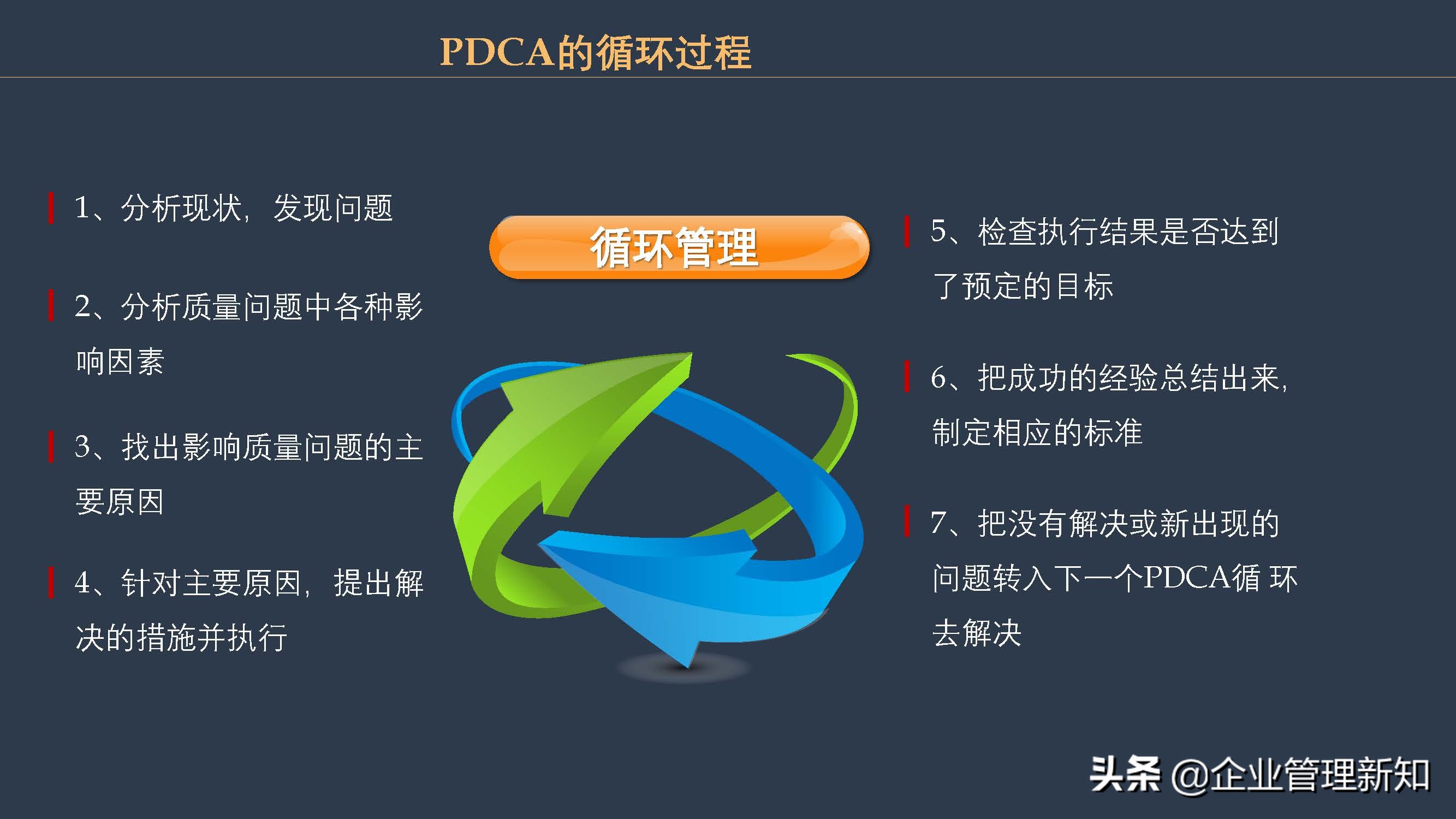 PDCA的循环过程

1、分析现状，发现问题

2、分析质量问题中各种影响因素

3、找出影响质量问题的主要原因

4、针对主要原因，提出解决的措施并执行

循环管理

5、检查执行结果是否达到了预定的目标

6、把成功的经验总结出来，制定相应的标准

7、把没有解决或新出现的问题转入下一个PDCA循 环去解决

头条 @企业管理新知